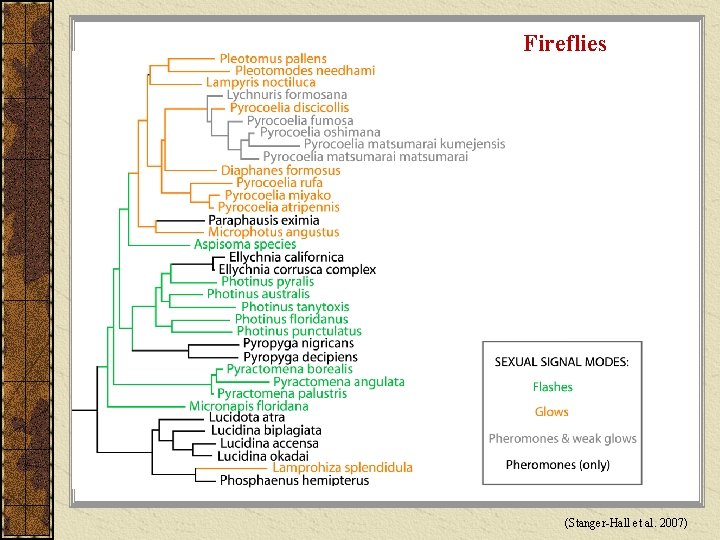 Fireflies

Pleotomus pallens
Pleotomodes needhami
Lampyris noctiluca
Lychnuris formosana
Pyrocoelia discicollis
Pyrocoelia fumosa
Pyrocoelia oshimana
Pyrocoelia matsumarai kumejensis
Pyrocoelia matsumarai matsumarai
Diaphanes formosus
Pyrocoelia rufa
Pyrocoelia miyako
Pyrocoelia atripennis
Paraphausis eximia
Microphotus angustus
Aspisoma species
Ellychnia californica
Ellychnia corrusca complex
Photinus pyralis
Photinus australis
Photinus tanytoxis
Photinus floridanus
Photinus punctulatus
Pyropyga nigricans
Pyropyga decipiens
Pyractomena borealis
Pyractomena angulata
Pyractomena palustris
Micronapis floridana
Lucidota atra
Lucidina biplagiata
Lucidina accensa
Lucidina okadai
Lamprohiza splendidula
Phosphaenus hemipterus

SEXUAL SIGNAL MODES:
Flashes
Glows
Pheromones & weak glows
Pheromones (only)

(Stanger-Hall et al. 2007)